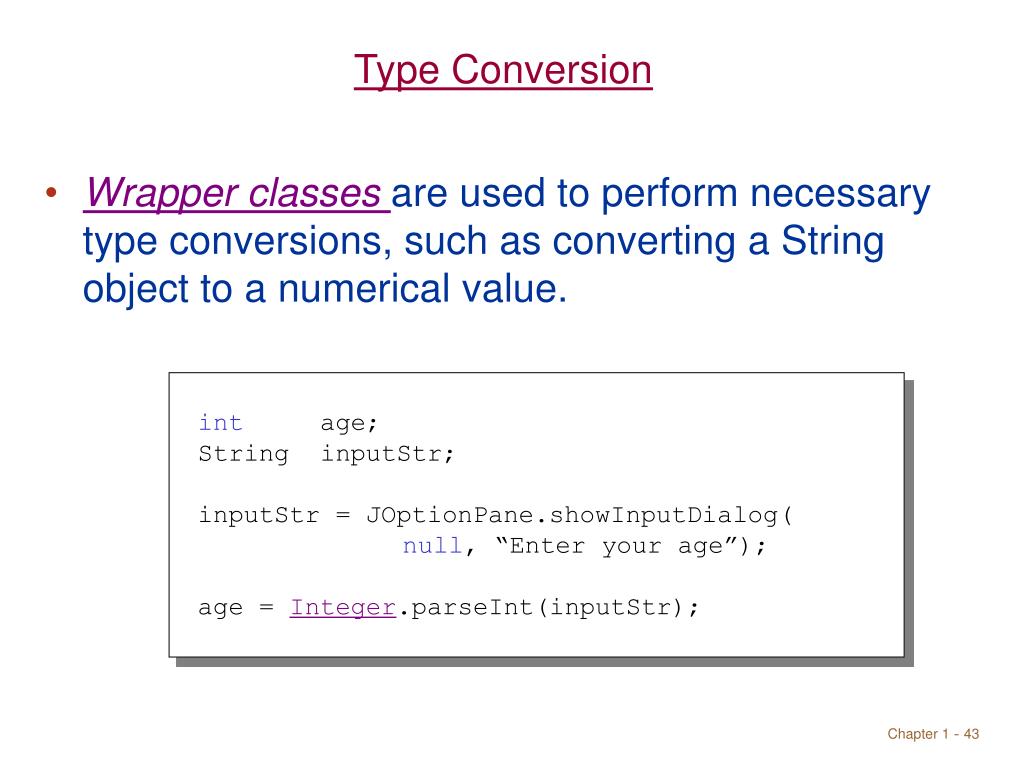 Type Conversion

• Wrapper classes are used to perform necessary type conversions, such as converting a String object to a numerical value.

int      age;
String  inputStr;

inputStr = JOptionPane.showInputDialog(
              null, “Enter your age”);

age = Integer.parseInt(inputStr);

Chapter 1 - 43